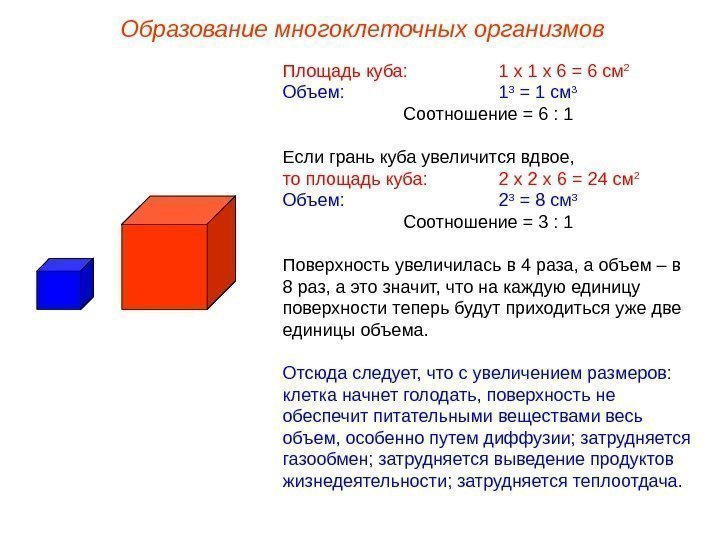 Образование многоклеточных организмов

Площадь куба: $1 \times 1 \times 6 = 6$ см$^2$
Объем: $1^3 = 1$ см$^3$
Соотношение = 6 : 1

Если грань куба увеличится вдвое,
то площадь куба: $2 \times 2 \times 6 = 24$ см$^2$
Объем: $2^3 = 8$ см$^3$
Соотношение = 3 : 1

Поверхность увеличилась в 4 раза, а объем – в 8 раз, а это значит, что на каждую единицу поверхности теперь будут приходиться уже две единицы объема.

Отсюда следует, что с увеличением размеров: клетка начнет голодать, поверхность не обеспечит питательными веществами весь объем, особенно путем диффузии; затрудняется газообмен; затрудняется выведение продуктов жизнедеятельности; затрудняется теплоотдача.